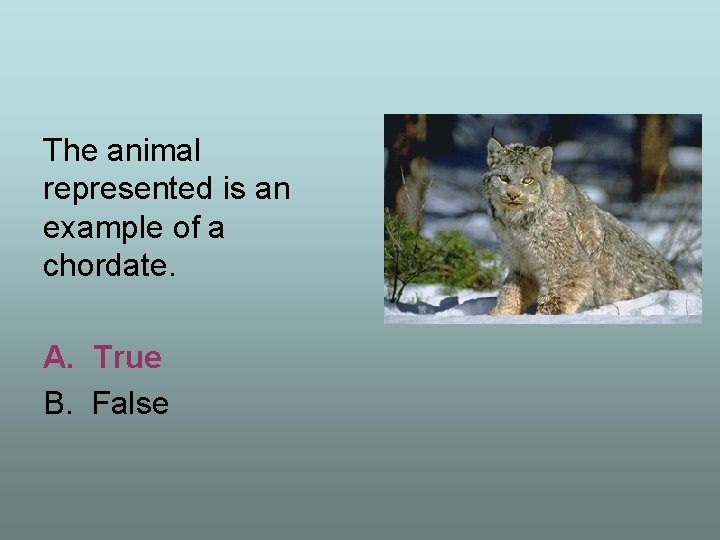 The animal represented is an example of a chordate.

A. True

B. False